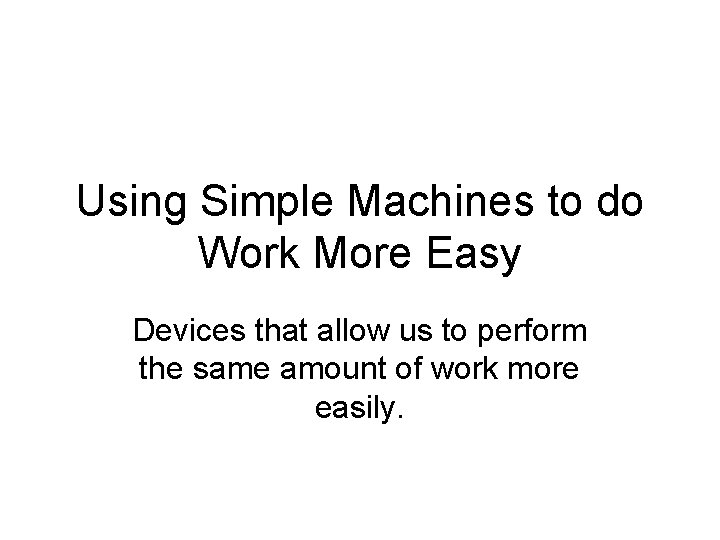 Using Simple Machines to do Work More Easy

Devices that allow us to perform the same amount of work more easily.